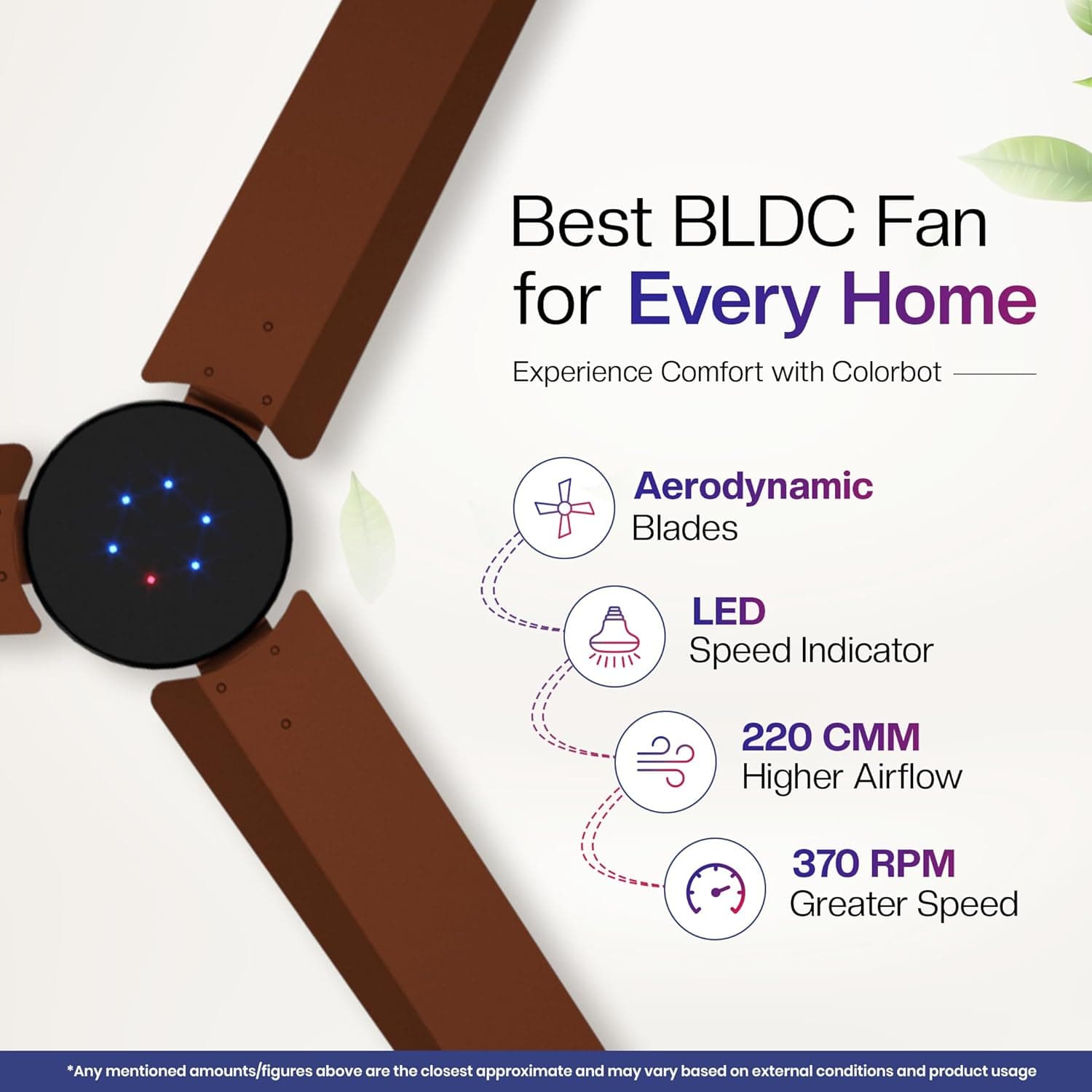 Best BLDC Fan for Every Home

Experience Comfort with Colorbot

Aerodynamic Blades

LED Speed Indicator

220 CMM Higher Airflow

370 RPM Greater Speed

*Any mentioned amounts/figures above are the closest approximate and may vary based on external conditions and product usage